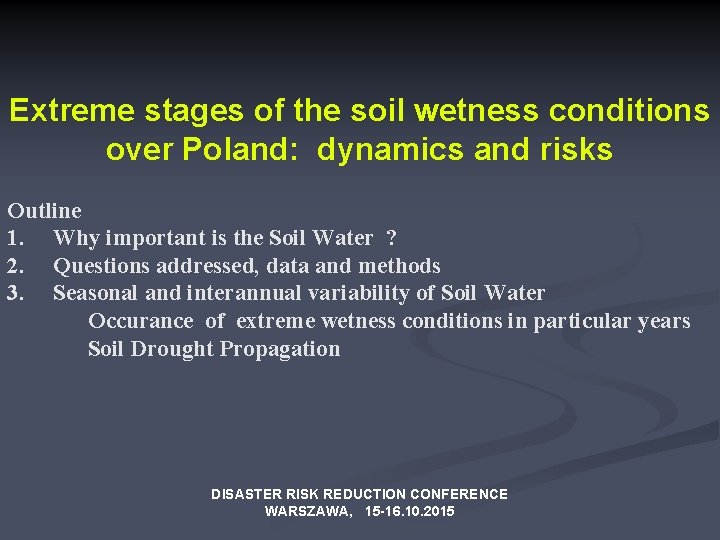 Extreme stages of the soil wetness conditions over Poland: dynamics and risks

Outline
1. Why important is the Soil Water ?
2. Questions addressed, data and methods
3. Seasonal and interannual variability of Soil Water
Occurance of extreme wetness conditions in particular years
Soil Drought Propagation

DISASTER RISK REDUCTION CONFERENCE
WARSZAWA, 15-16.10.2015